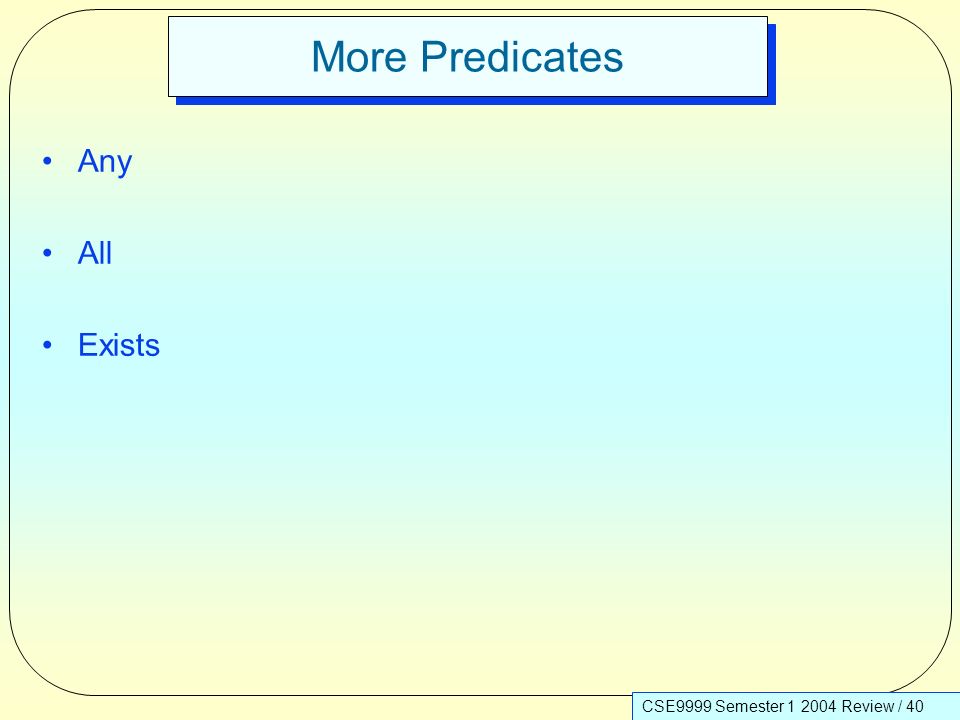 More Predicates

• Any

• All

• Exists

CSE9999 Semester 1 2004 Review / 40